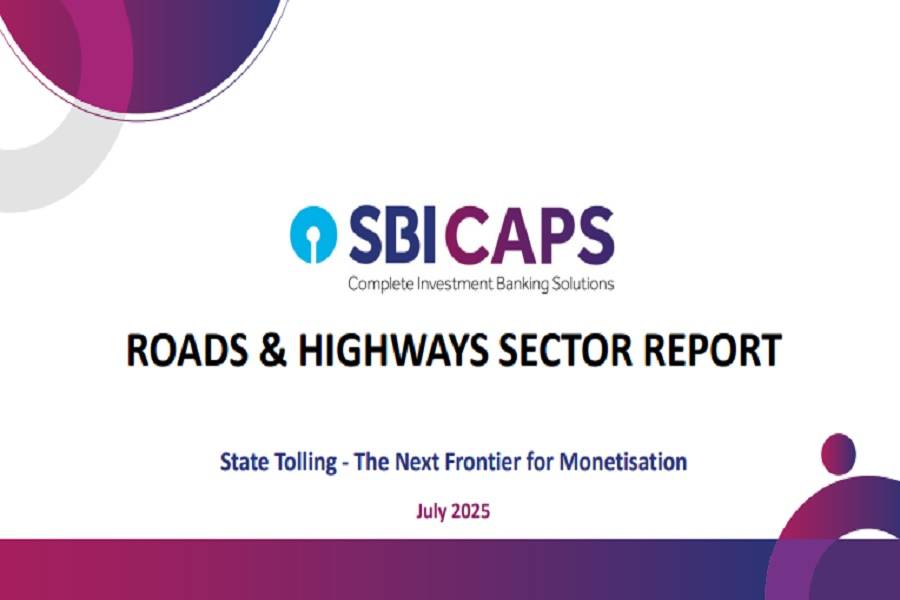 SBICAPS
Complete Investment Banking Solutions

ROADS & HIGHWAYS SECTOR REPORT

State Tolling - The Next Frontier for Monetisation

July 2025